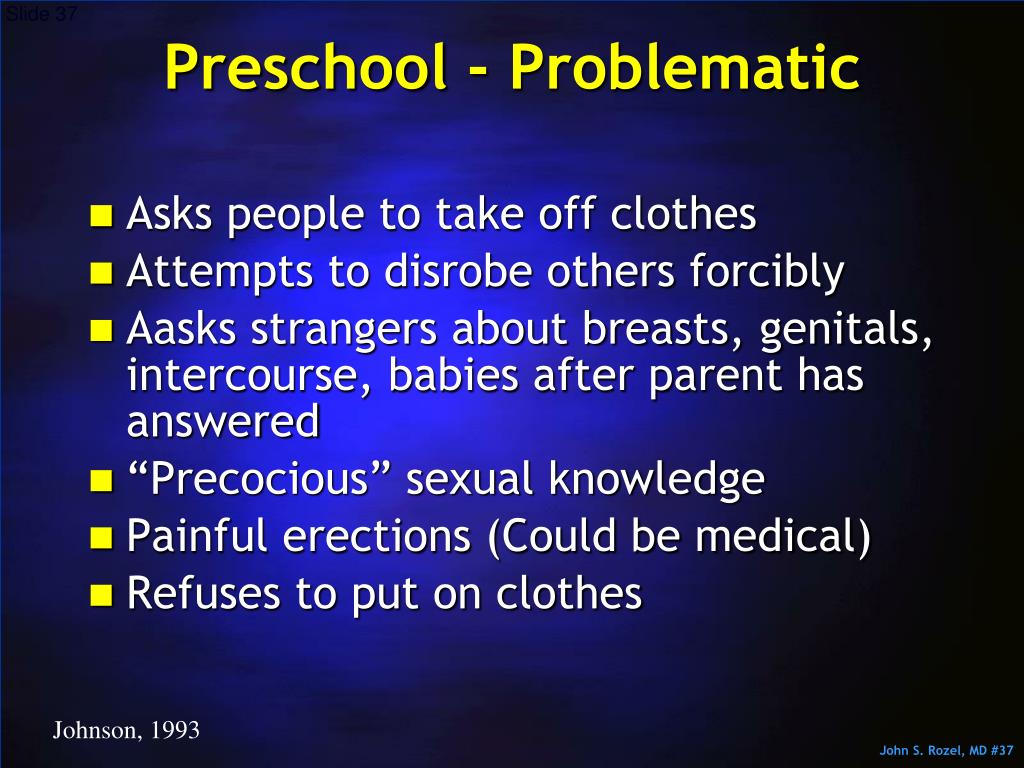 Slide 37

Preschool - Problematic

- Asks people to take off clothes
- Attempts to disrobe others forcibly
- Aasks strangers about breasts, genitals, intercourse, babies after parent has answered
- “Precocious” sexual knowledge
- Painful erections (Could be medical)
- Refuses to put on clothes

Johnson, 1993

John S. Rozel, MD #37